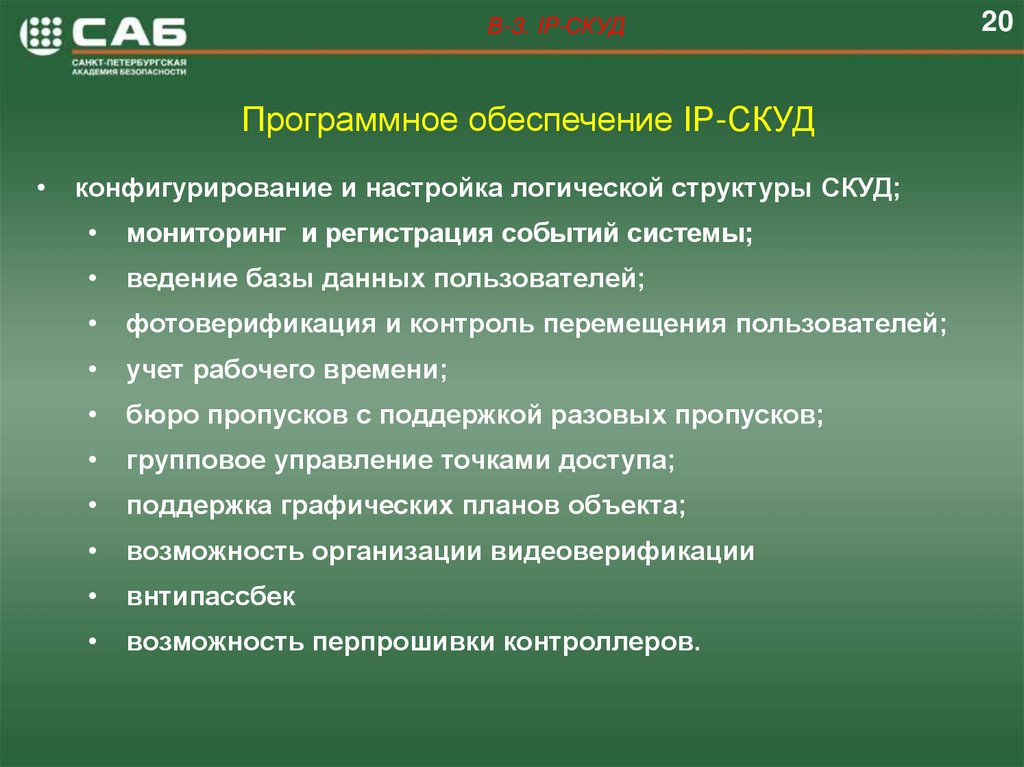 САБ
САНКТ-ПЕТЕРБУРГСКАЯ АКАДЕМИЯ БЕЗОПАСНОСТИ

В-3. IP-СКУД

20

Программное обеспечение IP-СКУД

• конфигурирование и настройка логической структуры СКУД;
• мониторинг и регистрация событий системы;
• ведение базы данных пользователей;
• фотоверификация и контроль перемещения пользователей;
• учет рабочего времени;
• бюро пропусков с поддержкой разовых пропусков;
• групповое управление точками доступа;
• поддержка графических планов объекта;
• возможность организации видеоверификации
• внтипассбек
• возможность перпрошивки контроллеров.